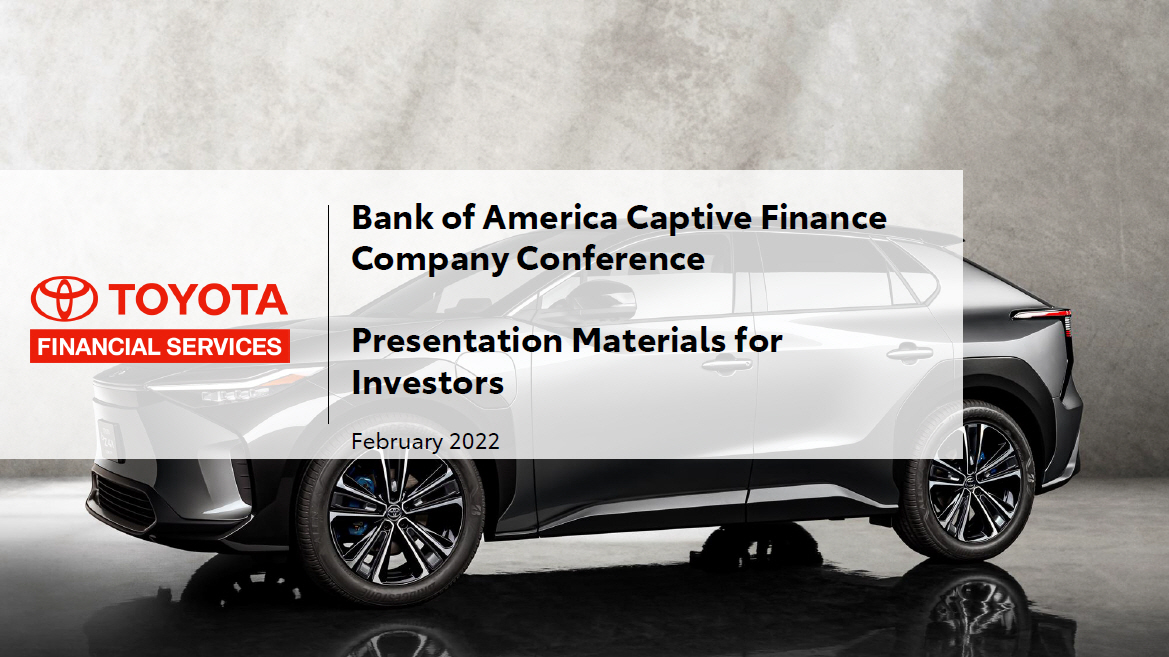 TOYOTA
FINANCIAL SERVICES

Bank of America Captive Finance Company Conference

Presentation Materials for Investors

February 2022